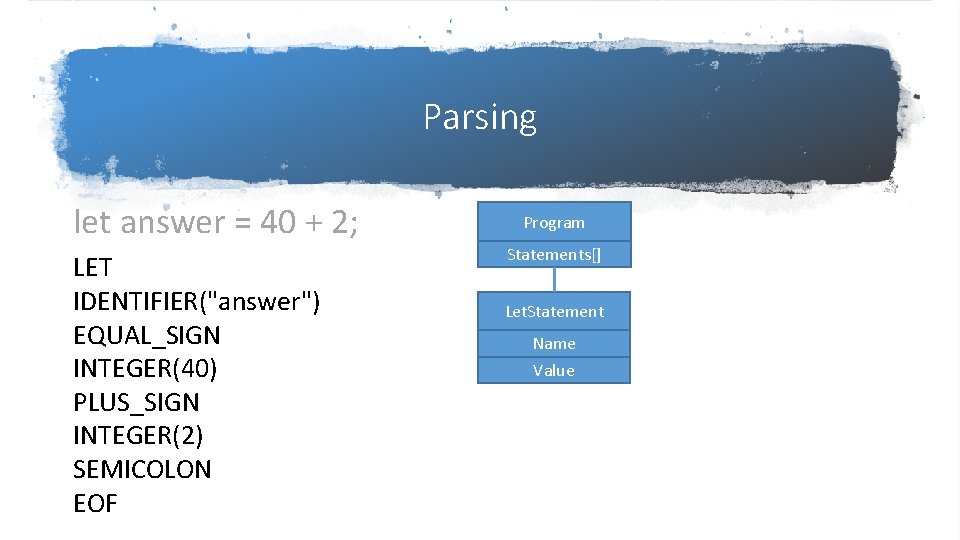 Parsing

let answer = 40 + 2;

LET
IDENTIFIER("answer")
EQUAL_SIGN
INTEGER(40)
PLUS_SIGN
INTEGER(2)
SEMICOLON
EOF

Program
Statements[]

LetStatement
Name
Value